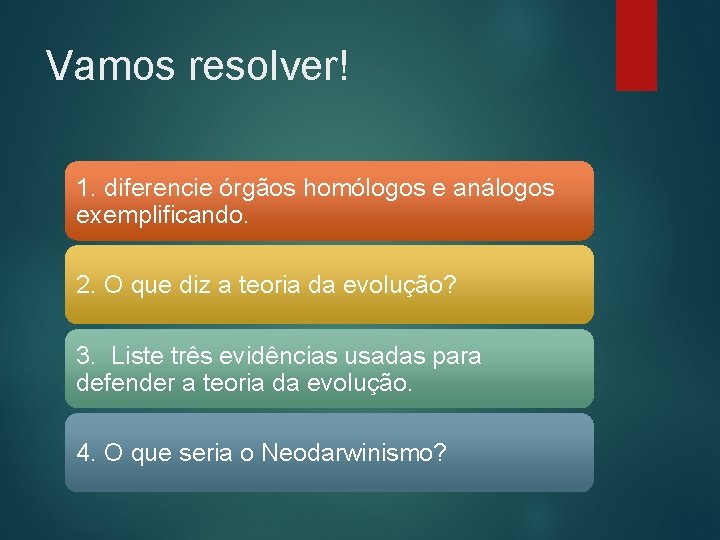 Vamos resolver!

1. diferencie órgãos homólogos e análogos exemplificando.

2. O que diz a teoria da evolução?

3. Liste três evidências usadas para defender a teoria da evolução.

4. O que seria o Neodarwinismo?